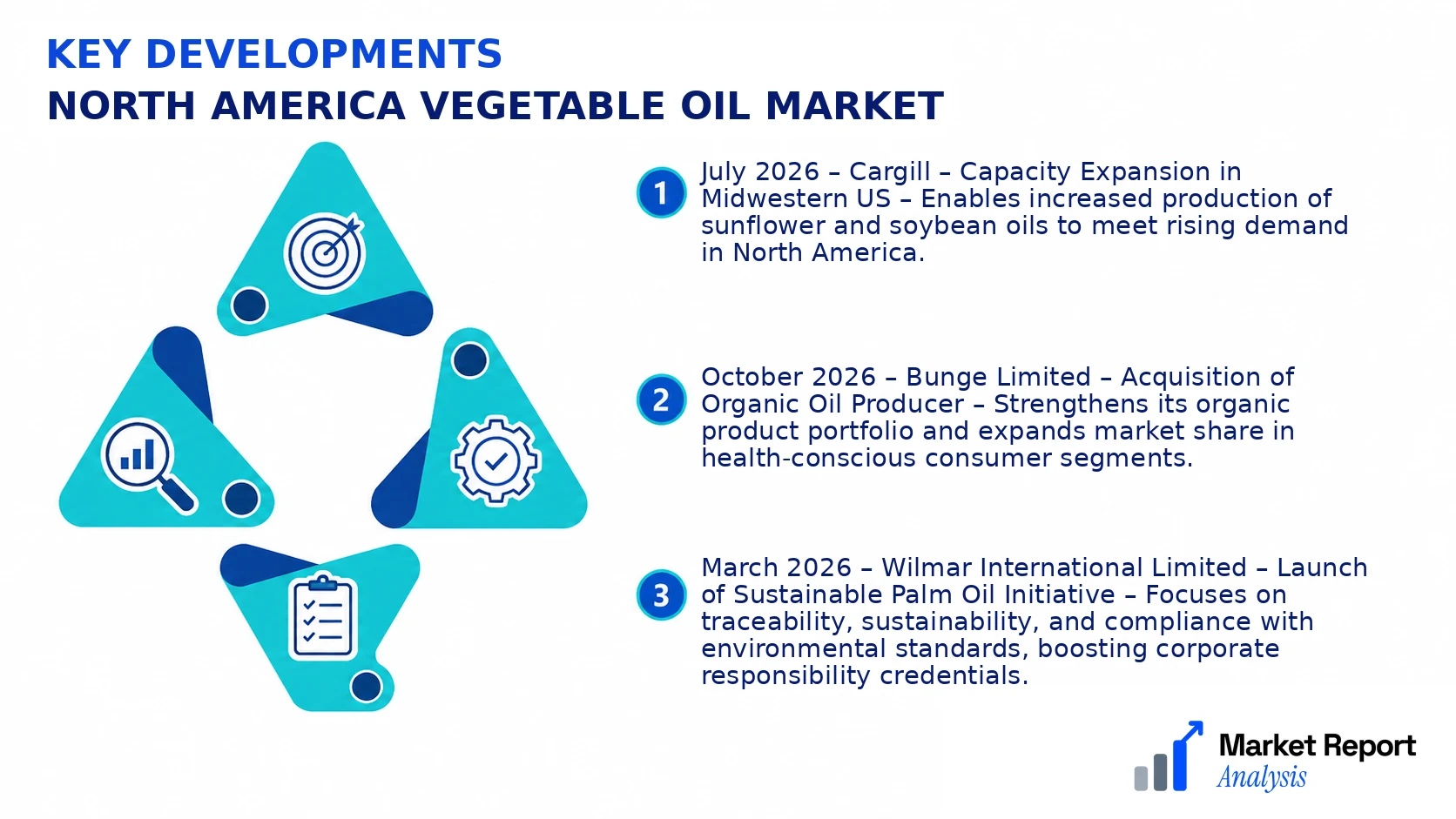 KEY DEVELOPMENTS
NORTH AMERICA VEGETABLE OIL MARKET

1 July 2026 – Cargill – Capacity Expansion in Midwestern US – Enables increased production of sunflower and soybean oils to meet rising demand in North America.

2 October 2026 – Bunge Limited – Acquisition of Organic Oil Producer – Strengthens its organic product portfolio and expands market share in health-conscious consumer segments.

3 March 2026 – Wilmar International Limited – Launch of Sustainable Palm Oil Initiative – Focuses on traceability, sustainability, and compliance with environmental standards, boosting corporate responsibility credentials.

Market Report Analysis